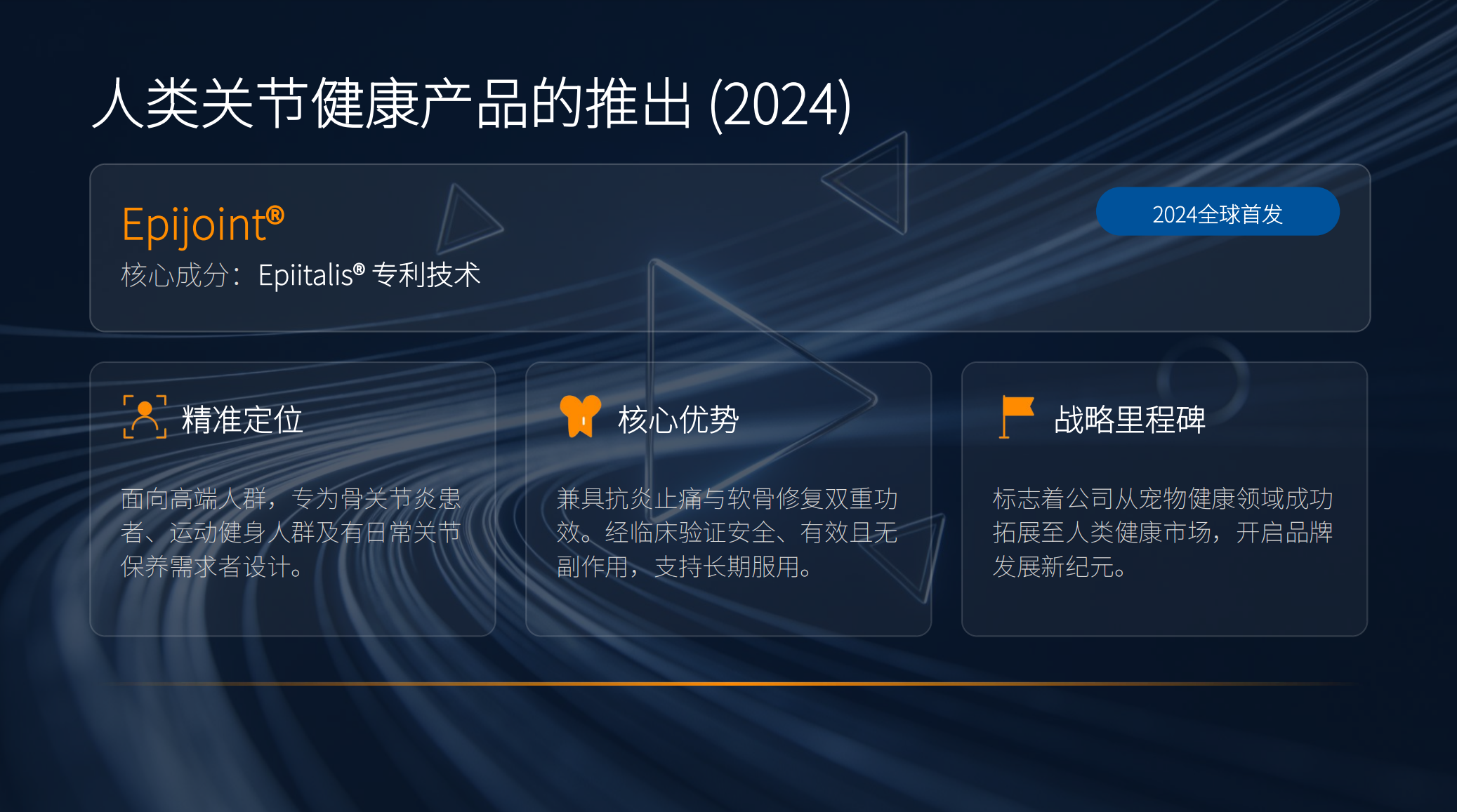 人类关节健康产品的推出 (2024)

Epijoint®

核心成分：Epiitalis® 专利技术

2024全球首发

精准定位

面向高端人群，专为骨关节炎患者、运动健身人群及有日常关节保养需求者设计。

核心优势

兼具抗炎止痛与软骨修复双重功效。经临床验证安全、有效且无副作用，支持长期服用。

战略里程碑

标志着公司从宠物健康领域成功拓展至人类健康市场，开启品牌发展新纪元。